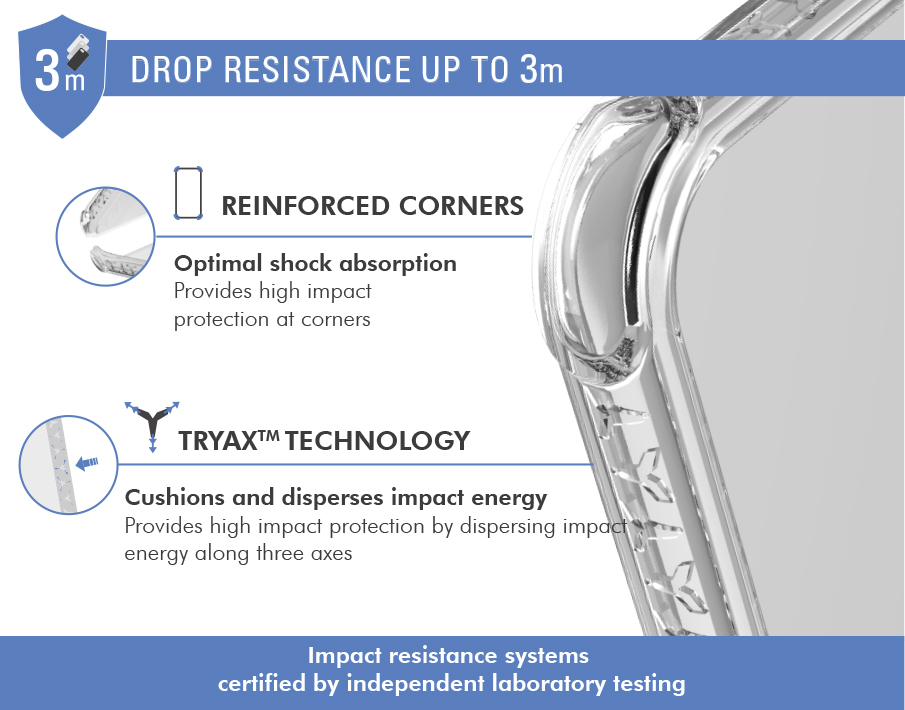 3m

DROP RESISTANCE UP TO 3m

REINFORCED CORNERS

Optimal shock absorption
Provides high impact protection at corners

TRYAX™ TECHNOLOGY

Cushions and disperses impact energy
Provides high impact protection by dispersing impact energy along three axes

Impact resistance systems
certified by independent laboratory testing